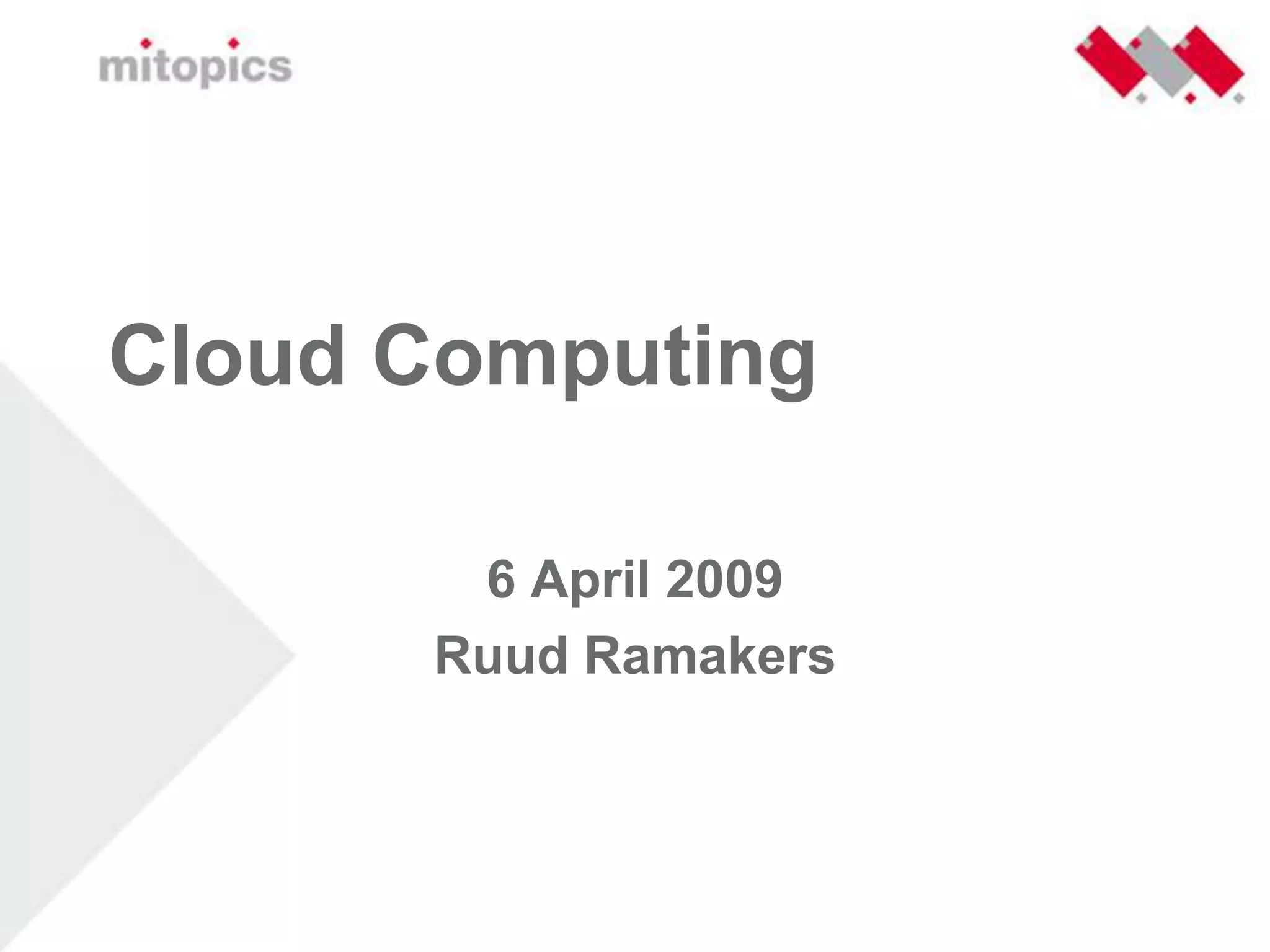 mitopics

Cloud Computing

6 April 2009
Ruud Ramakers